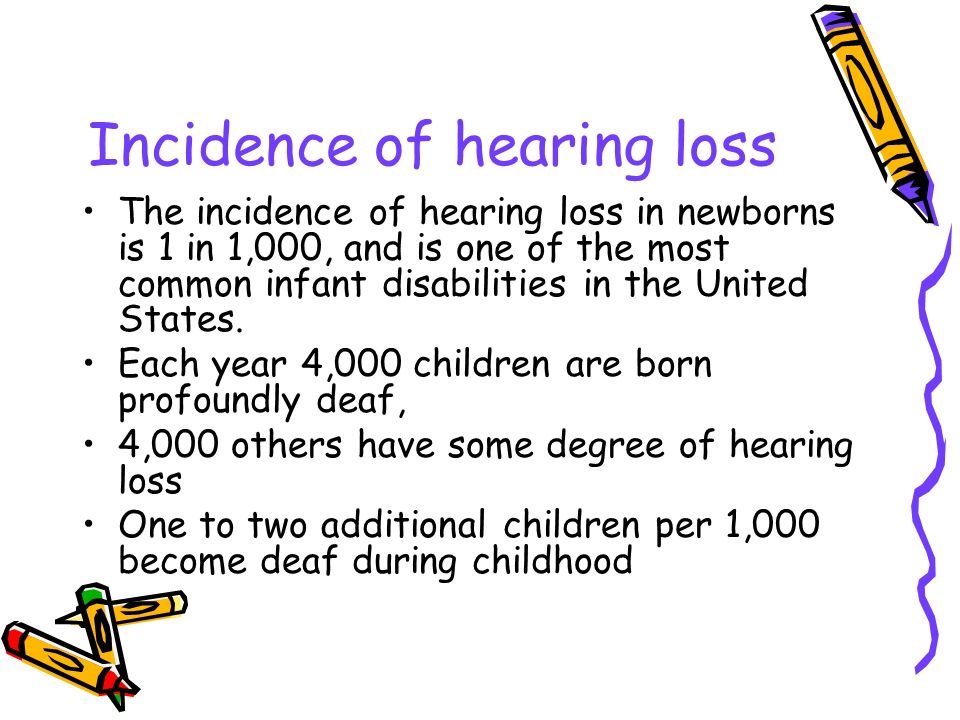 Incidence of hearing loss

• The incidence of hearing loss in newborns is 1 in 1,000, and is one of the most common infant disabilities in the United States.
• Each year 4,000 children are born profoundly deaf,
• 4,000 others have some degree of hearing loss
• One to two additional children per 1,000 become deaf during childhood